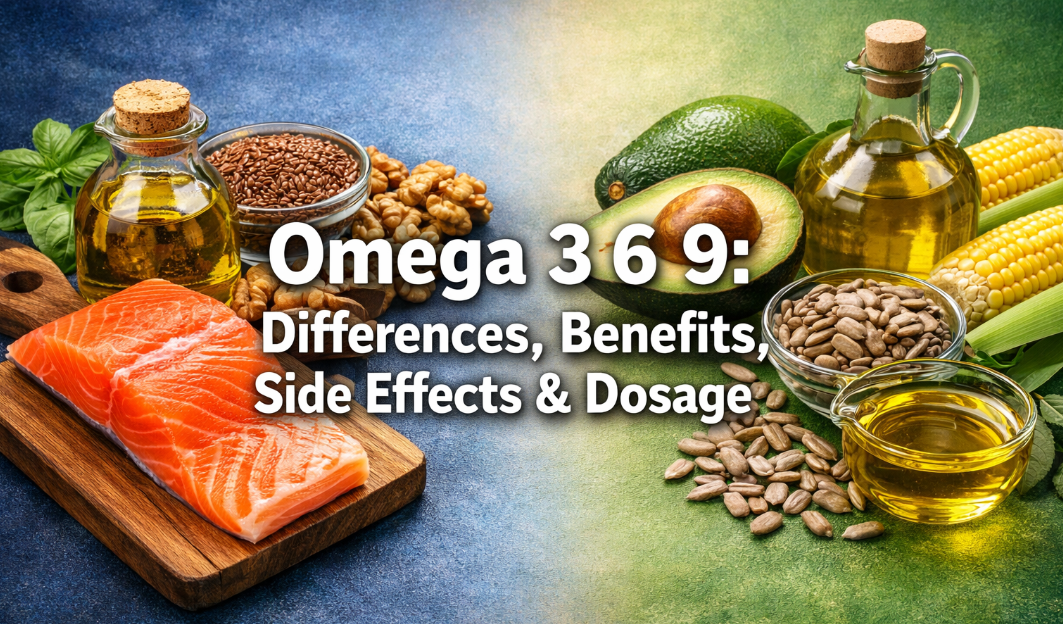 Omega 3 6 9:
Differences, Benefits, Side Effects & Dosage